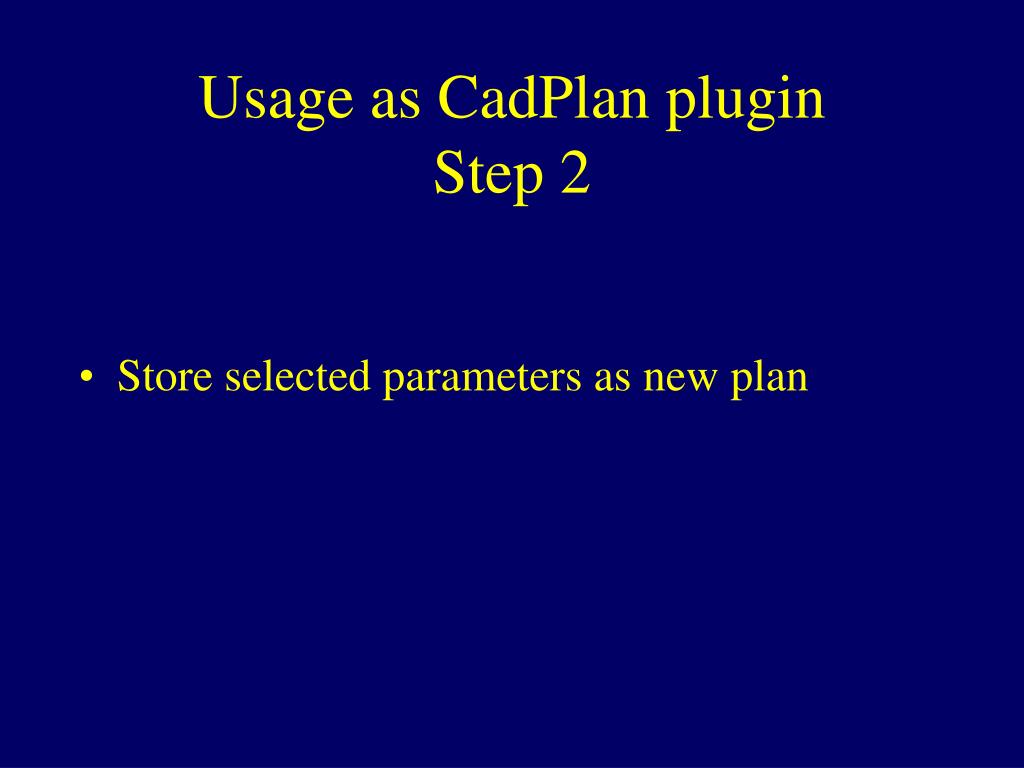 Usage as CadPlan plugin
Step 2

• Store selected parameters as new plan